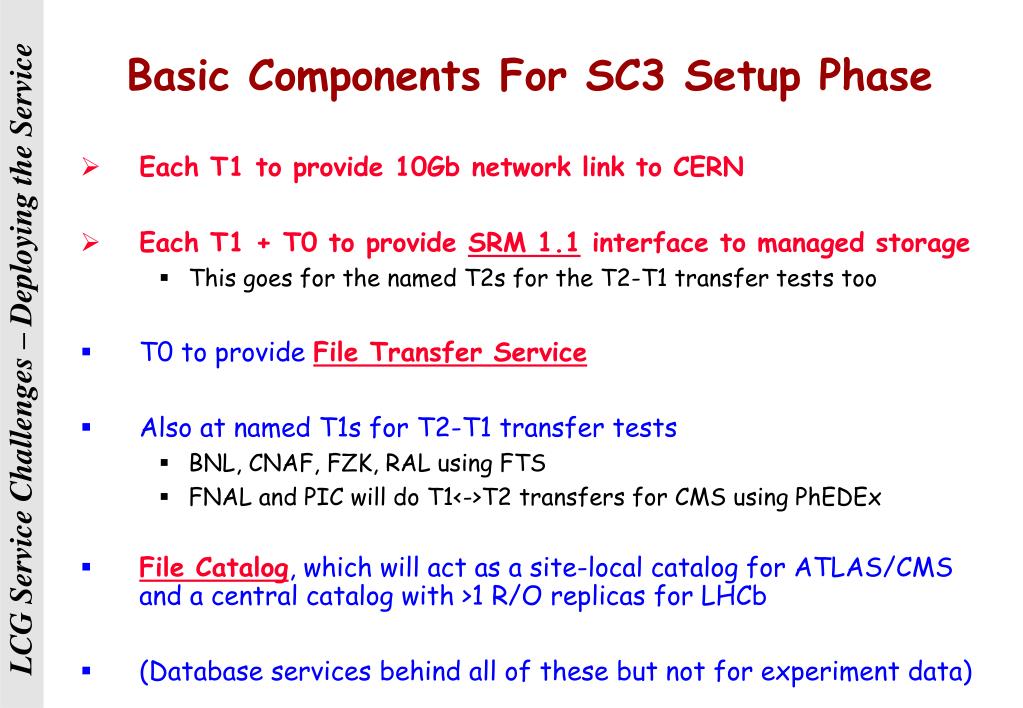 LCG Service Challenges – Deploying the Service

Basic Components For SC3 Setup Phase

➢ Each T1 to provide 10Gb network link to CERN

➢ Each T1 + T0 to provide SRM 1.1 interface to managed storage
▪ This goes for the named T2s for the T2-T1 transfer tests too

▪ T0 to provide File Transfer Service

▪ Also at named T1s for T2-T1 transfer tests
▪ BNL, CNAF, FZK, RAL using FTS
▪ FNAL and PIC will do T1<->T2 transfers for CMS using PhEDEx

▪ File Catalog, which will act as a site-local catalog for ATLAS/CMS and a central catalog with >1 R/O replicas for LHCb

▪ (Database services behind all of these but not for experiment data)